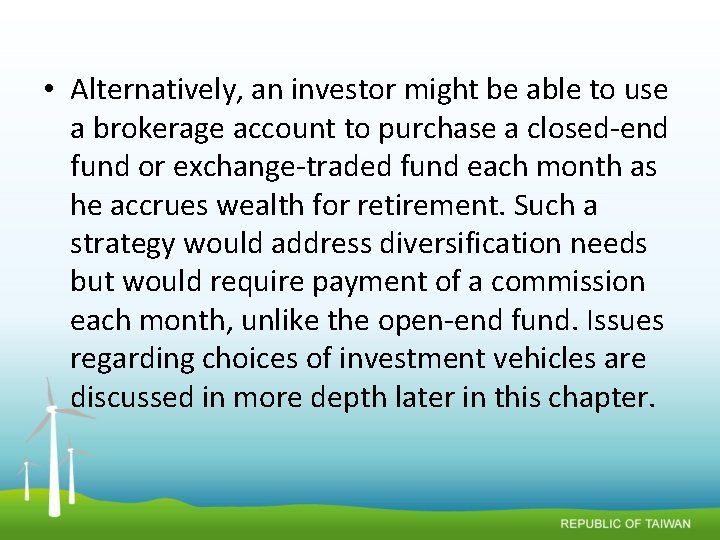 • Alternatively, an investor might be able to use a brokerage account to purchase a closed-end fund or exchange-traded fund each month as he accrues wealth for retirement. Such a strategy would address diversification needs but would require payment of a commission each month, unlike the open-end fund. Issues regarding choices of investment vehicles are discussed in more depth later in this chapter.

REPUBLIC OF TAIWAN